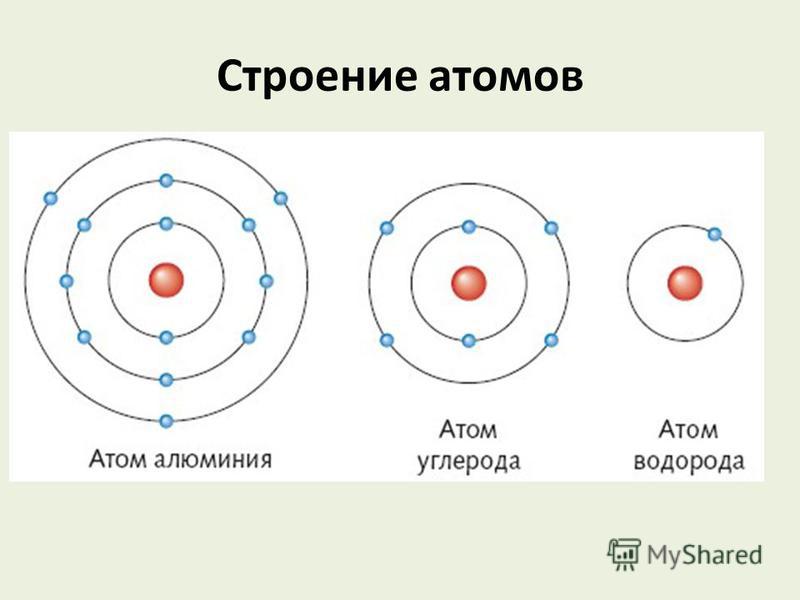 Строение атомов

Атом алюминия

Атом углерода

Атом водорода

MyShared